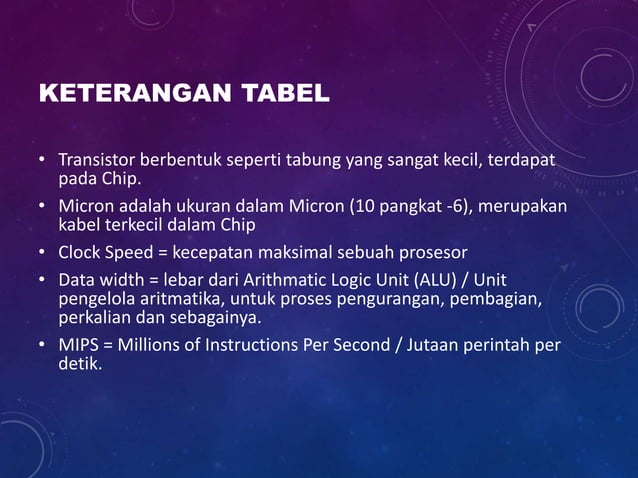 KETERANGAN TABEL

• Transistor berbentuk seperti tabung yang sangat kecil, terdapat pada Chip.

• Micron adalah ukuran dalam Micron (10 pangkat -6), merupakan kabel terkecil dalam Chip

• Clock Speed = kecepatan maksimal sebuah prosesor

• Data width = lebar dari Arithmatic Logic Unit (ALU) / Unit pengelola aritmatika, untuk proses pengurangan, pembagian, perkalian dan sebagainya.

• MIPS = Millions of Instructions Per Second / Jutaan perintah per detik.